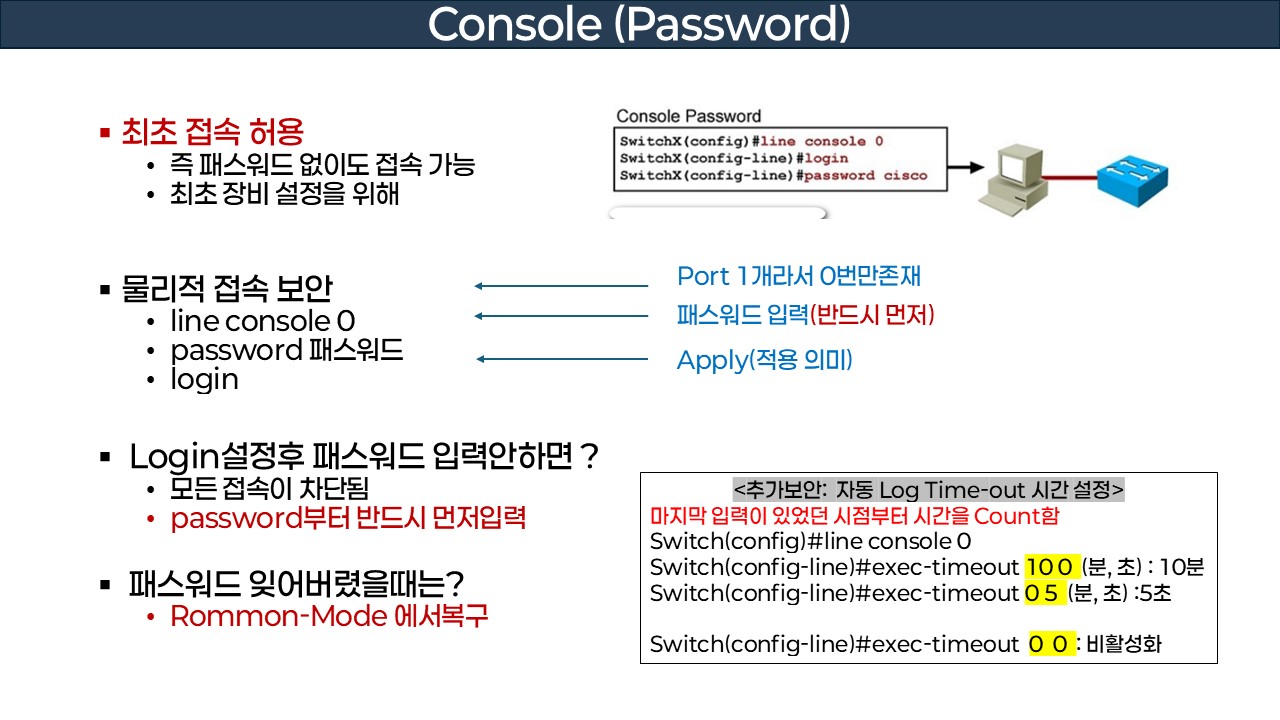 Console (Password)

▪ 최초 접속 허용
• 즉 패스워드 없이도 접속 가능
• 최초 장비 설정을 위해

Console Password
SwitchX(config)#line console 0
SwitchX(config-line)#login
SwitchX(config-line)#password cisco

▪ 물리적 접속 보안
• line console 0
• password 패스워드
• login

Port 1개라서 0번만존재
패스워드 입력(반드시 먼저)
Apply(적용 의미)

▪ Login설정후 패스워드 입력안하면 ?
• 모든 접속이 차단됨
• password부터 반드시 먼저입력

▪ 패스워드 잊어버렸을때는?
• Rommon-Mode 에서복구

<추가보안: 자동 Log Time-out 시간 설정>
마지막 입력이 있었던 시점부터 시간을 Count함
Switch(config)#line console 0
Switch(config-line)#exec-timeout 10 0 (분, 초) : 10분
Switch(config-line)#exec-timeout 0 5 (분, 초) :5초

Switch(config-line)#exec-timeout 0 0 : 비활성화